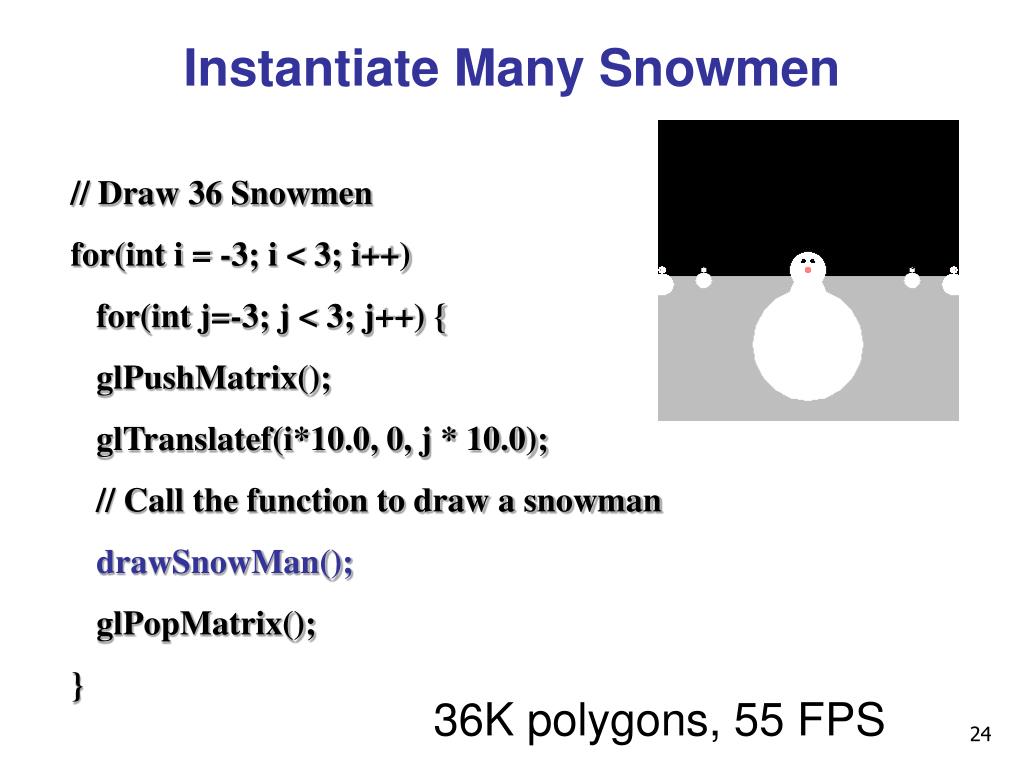 Instantiate Many Snowmen

// Draw 36 Snowmen

for(int i = -3; i < 3; i++)

for(int j=-3; j < 3; j++) {

glPushMatrix();

glTranslatef(i*10.0, 0, j * 10.0);

// Call the function to draw a snowman

drawSnowMan();

glPopMatrix();

}

36K polygons, 55 FPS

24